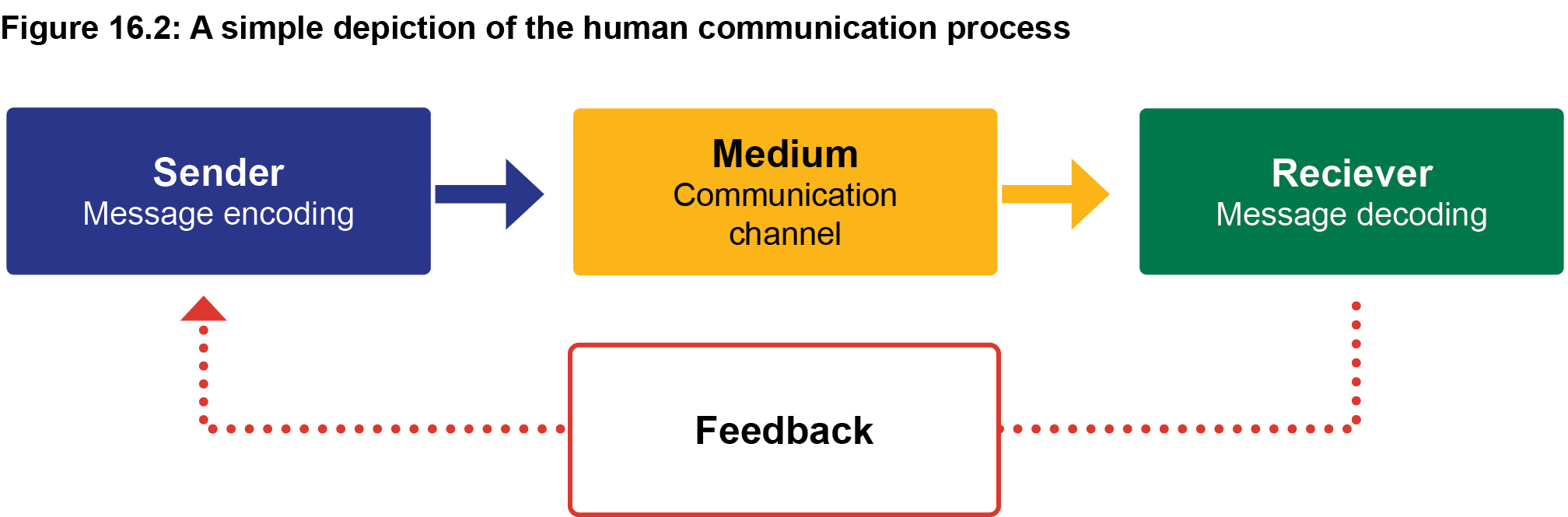 Figure 16.2: A simple depiction of the human communication process

Sender
Message encoding

Medium
Communication channel

Reciever
Message decoding

Feedback